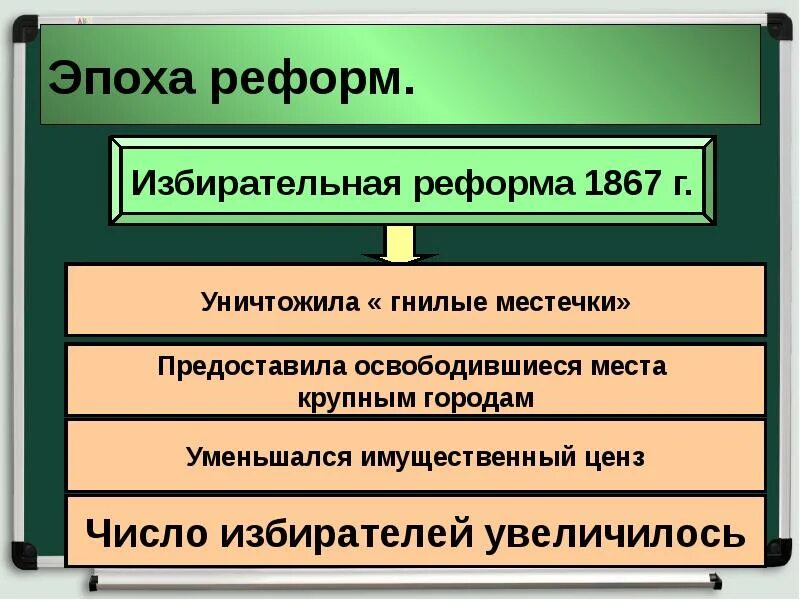 Эпоха реформ.

Избирательная реформа 1867 г.

Уничтожила « гнилые местечки»

Предоставила освободившиеся места крупным городам

Уменьшался имущественный ценз

Число избирателей увеличилось